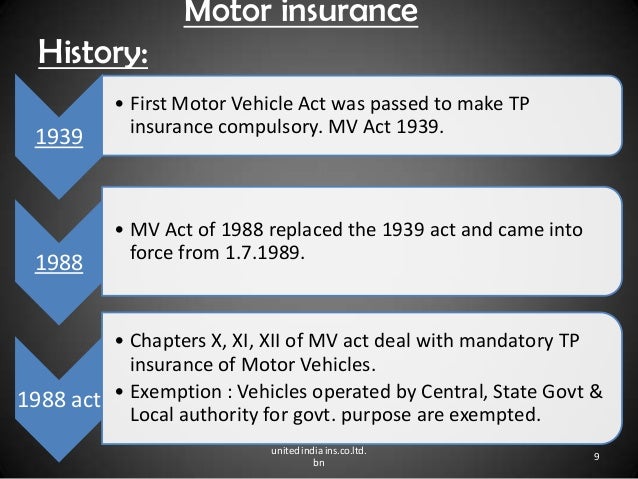 Motor insurance

History:

1939

• First Motor Vehicle Act was passed to make TP insurance compulsory. MV Act 1939.

1988

• MV Act of 1988 replaced the 1939 act and came into force from 1.7.1989.

1988 act

• Chapters X, XI, XII of MV act deal with mandatory TP insurance of Motor Vehicles.

• Exemption : Vehicles operated by Central, State Govt & Local authority for govt. purpose are exempted.

united india ins.co.ltd. bn

9